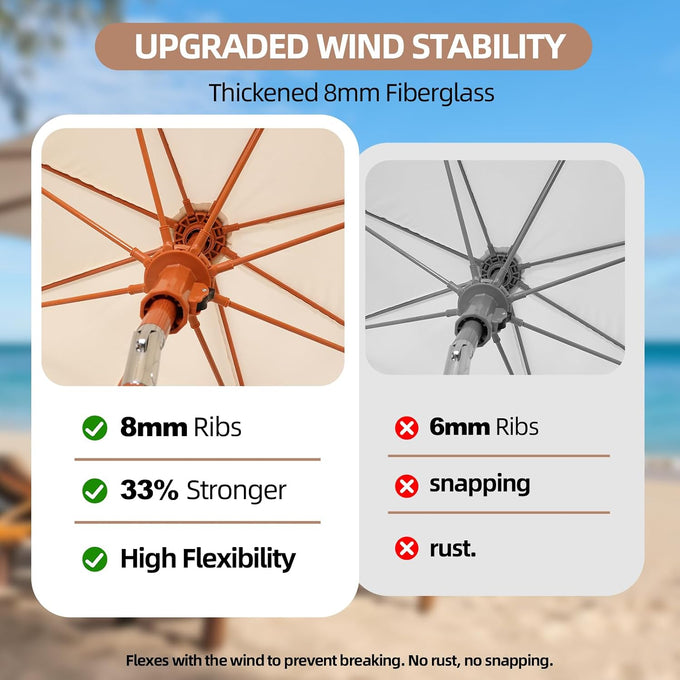 UPGRADED WIND STABILITY

Thickened 8mm Fiberglass

8mm Ribs

33% Stronger

High Flexibility

6mm Ribs

snapping

rust.

Flexes with the wind to prevent breaking. No rust, no snapping.